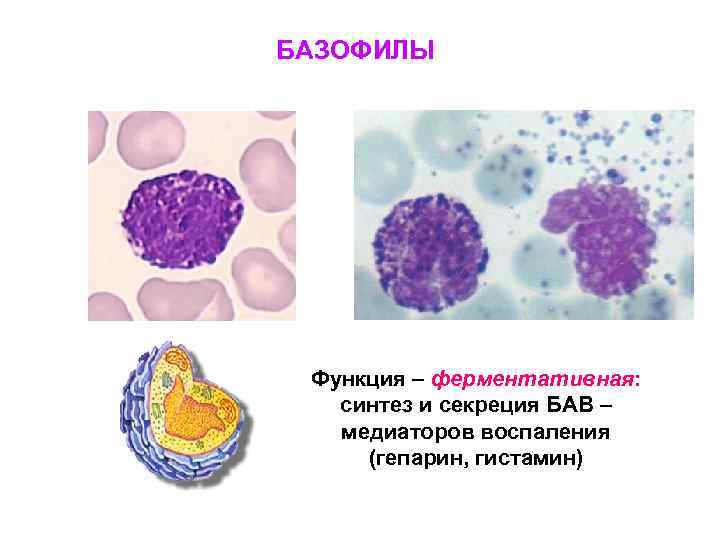 БАЗОФИЛЫ

Функция – ферментативная: синтез и секреция БАВ – медиаторов воспаления (гепарин, гистамин)